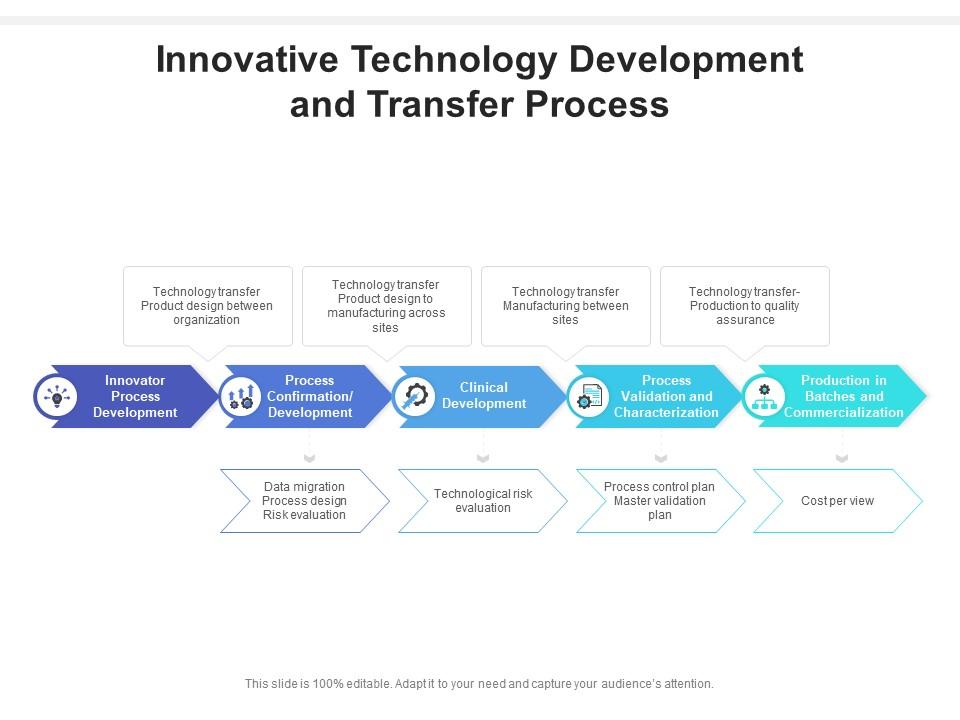 Innovative Technology Development and Transfer Process

Technology transfer Product design between organization

Technology transfer Product design to manufacturing across sites

Technology transfer Manufacturing between sites

Technology transfer- Production to quality assurance

Innovator Process Development

Process Confirmation/ Development

Clinical Development

Process Validation and Characterization

Production in Batches and Commercialization

Data migration Process design Risk evaluation

Technological risk evaluation

Process control plan Master validation plan

Cost per view

This slide is 100% editable. Adapt it to your need and capture your audience's attention.